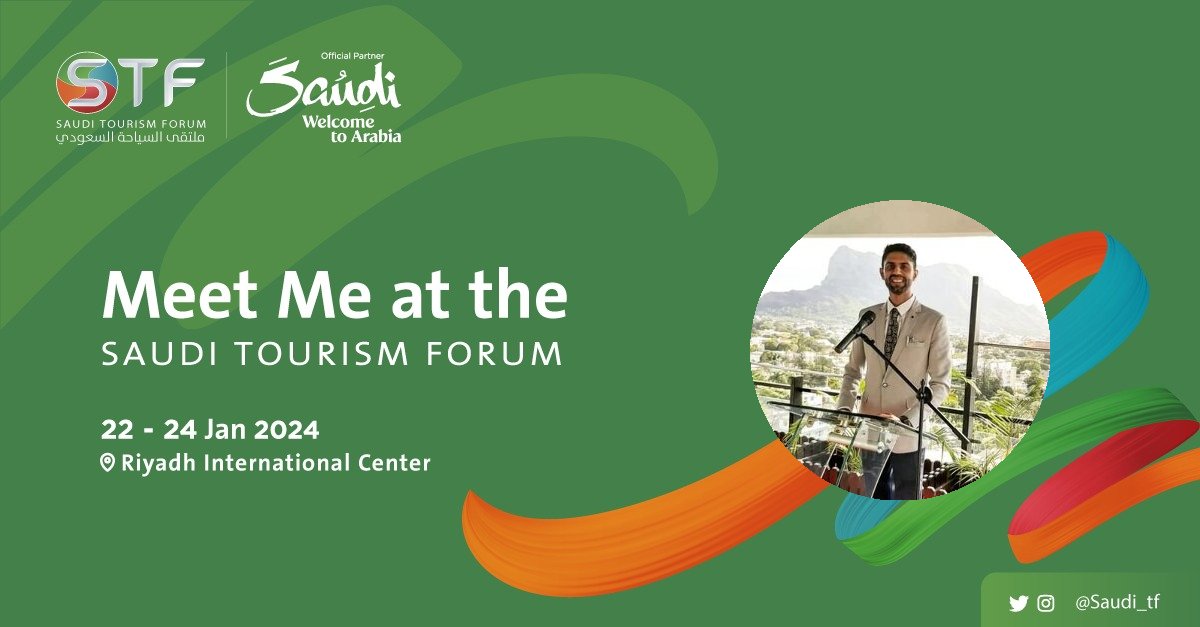 STF
SAUDI TOURISM FORUM
ملتقى السياحة السعودي

Official Partner
Saudi
Welcome to Arabia

Meet Me at the
SAUDI TOURISM FORUM

22 - 24 Jan 2024
Riyadh International Center

@Saudi_tf